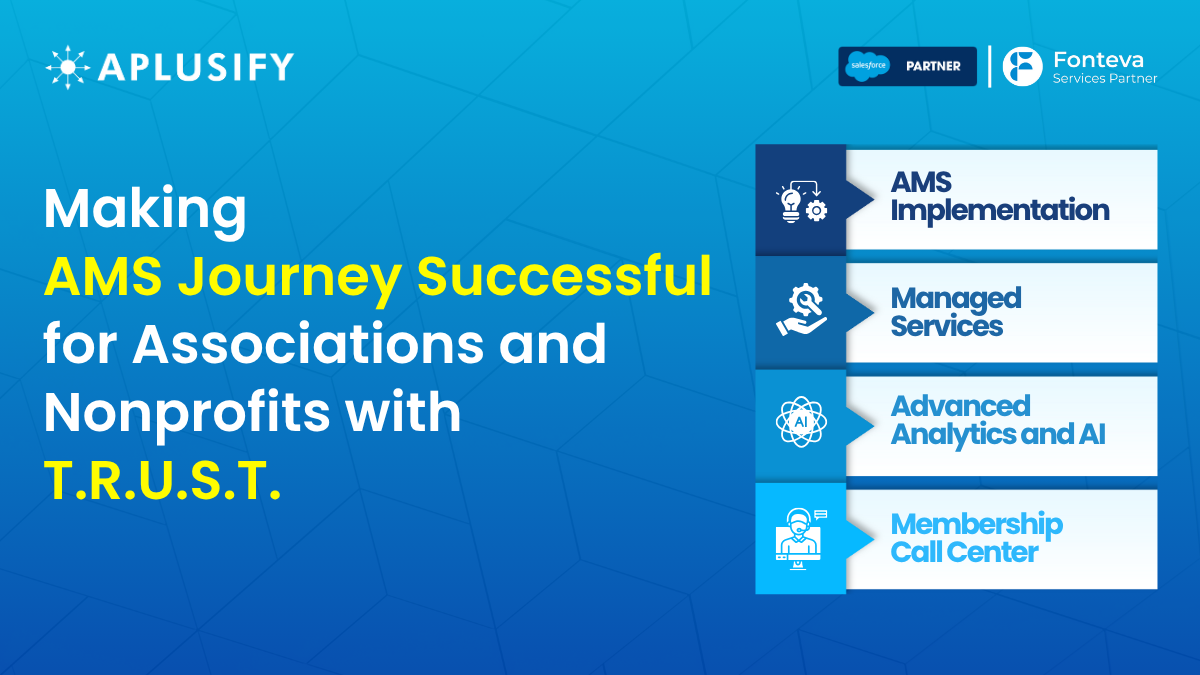 APLUSIFY

salesforce PARTNER

Fonteva
Services Partner

Making
AMS Journey Successful
for Associations and
Nonprofits with
T.R.U.S.T.

AMS Implementation

Managed Services

AI

Advanced Analytics and AI

Membership Call Center